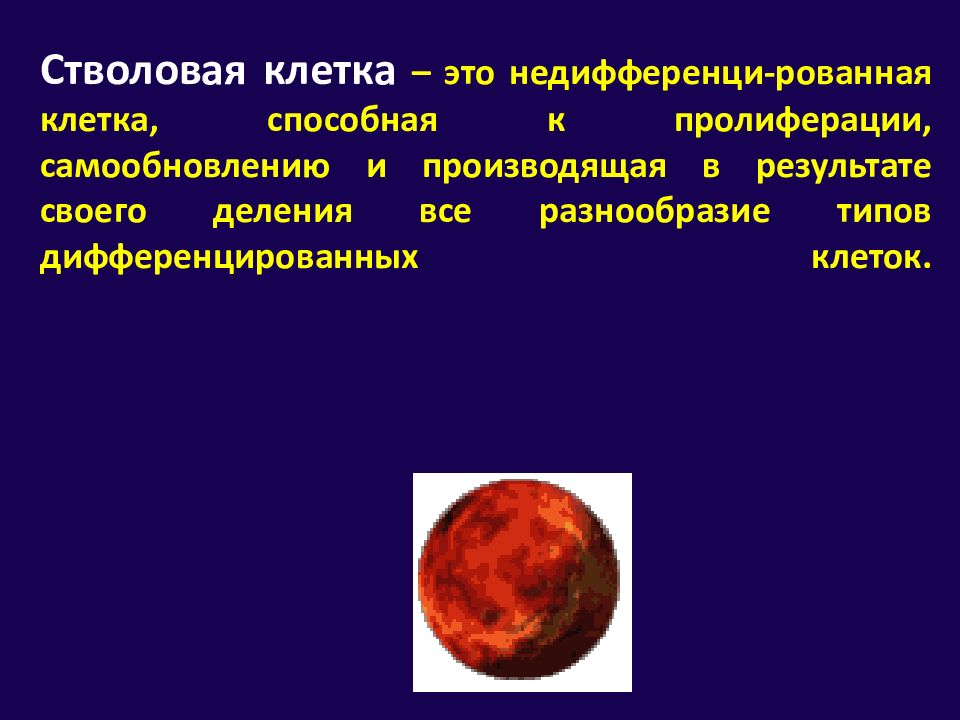 Стволовая клетка – это недифференци-рованная клетка, способная к пролиферации, самообновлению и производящая в результате своего деления все разнообразие типов дифференцированных клеток.